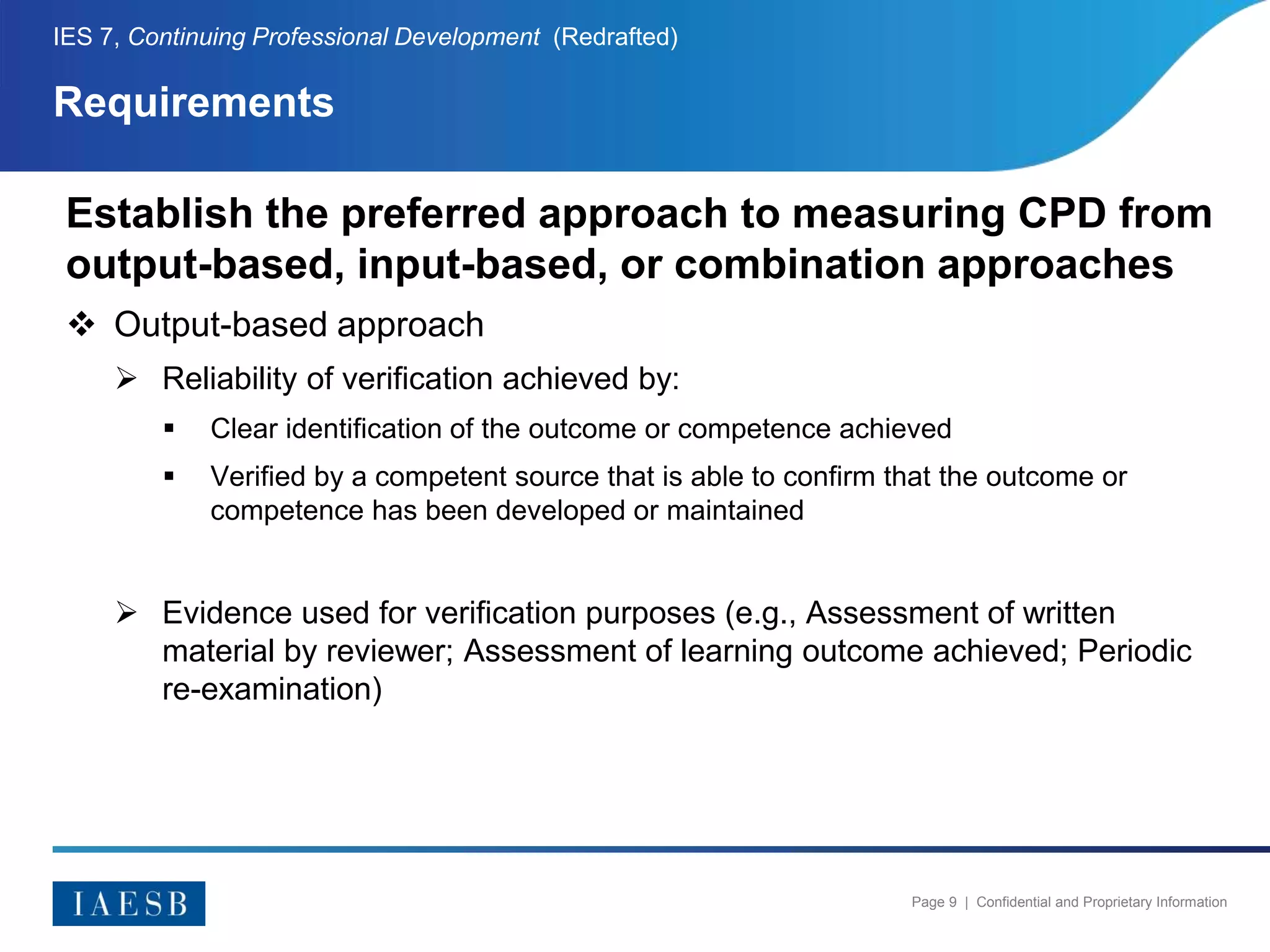 IES 7, Continuing Professional Development (Redrafted)

Requirements

Establish the preferred approach to measuring CPD from output-based, input-based, or combination approaches

❖ Output-based approach

➢ Reliability of verification achieved by:

▪ Clear identification of the outcome or competence achieved

▪ Verified by a competent source that is able to confirm that the outcome or competence has been developed or maintained

➢ Evidence used for verification purposes (e.g., Assessment of written material by reviewer; Assessment of learning outcome achieved; Periodic re-examination)

IAESB

Page 9 | Confidential and Proprietary Information